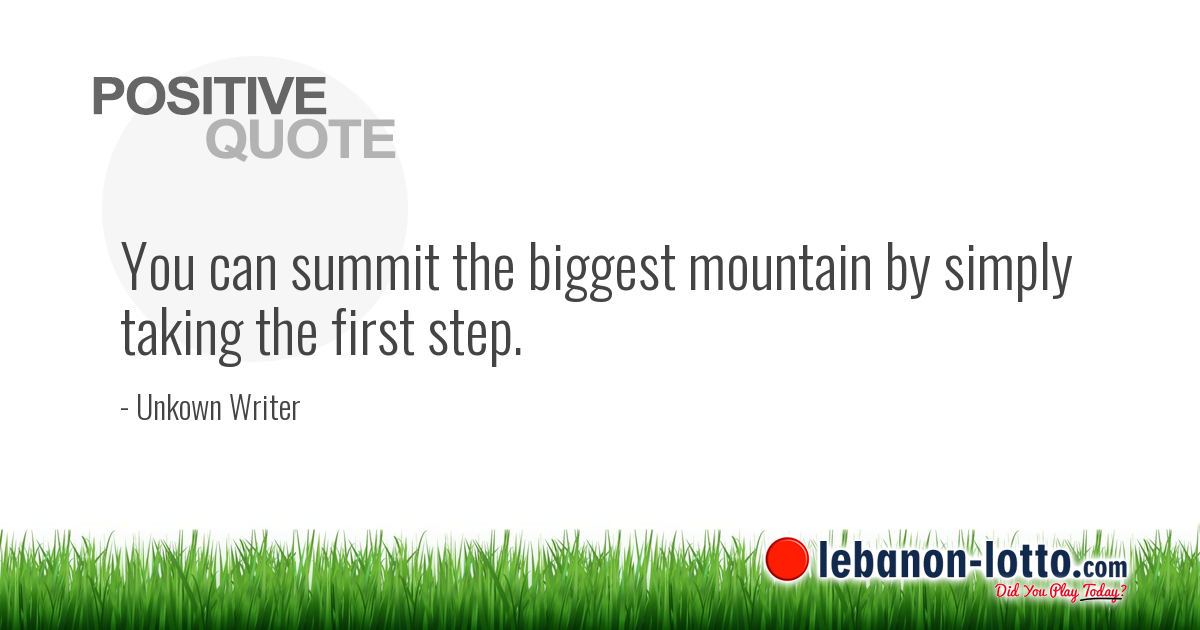 POSITIVE
QUOTE

You can summit the biggest mountain by simply taking the first step.

- Unkown Writer

lebanon-lotto.com
Did You Play Today?